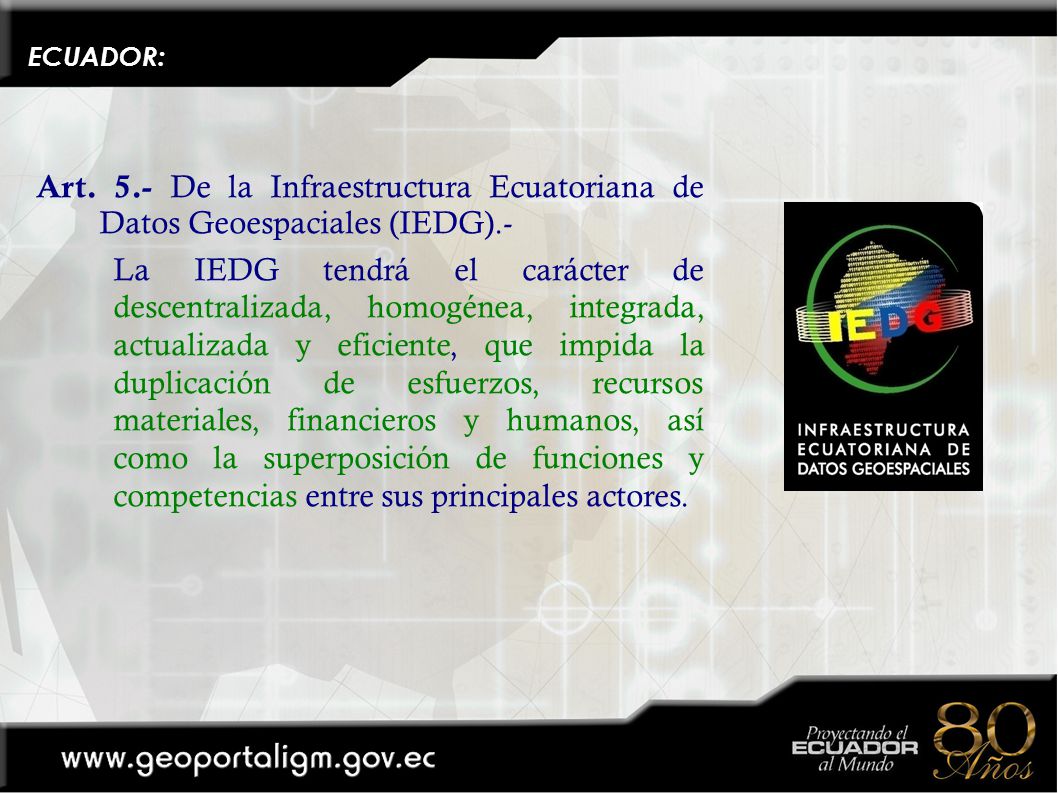 ECUADOR:

Art. 5.- De la Infraestructura Ecuatoriana de Datos Geoespaciales (IEDG).-

La IEDG tendrá el carácter de descentralizada, homogénea, integrada, actualizada y eficiente, que impida la duplicación de esfuerzos, recursos materiales, financieros y humanos, así como la superposición de funciones y competencias entre sus principales actores.

IEDG
INFRAESTRUCTURA ECUATORIANA DE DATOS GEOESPACIALES

www.geoportaligm.gov.ec

Proyectando el ECUADOR al Mundo

80 Años